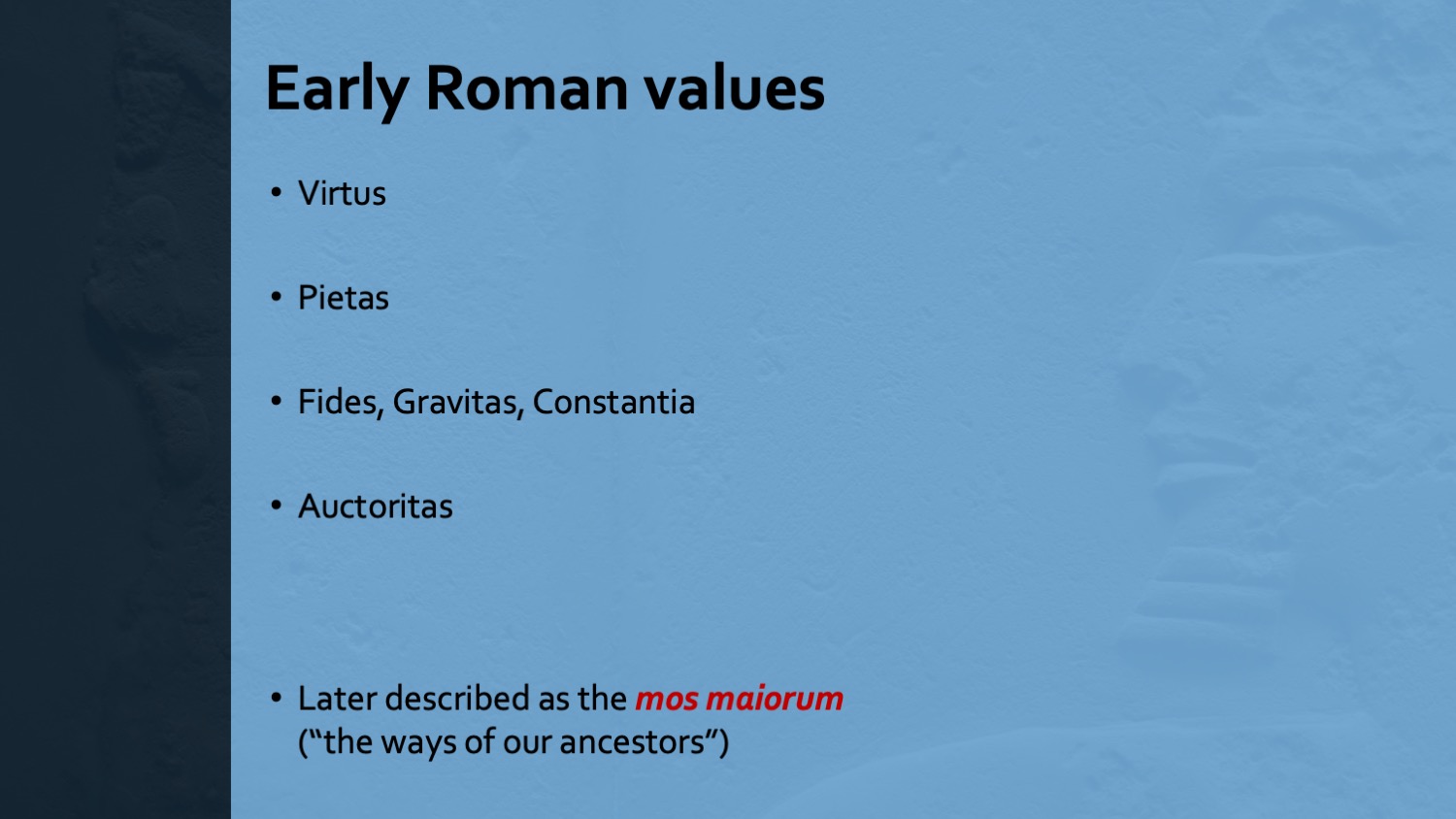 Early Roman values

• Virtus

• Pietas

• Fides, Gravitas, Constantia

• Auctoritas

• Later described as the mos maiorum ("the ways of our ancestors")